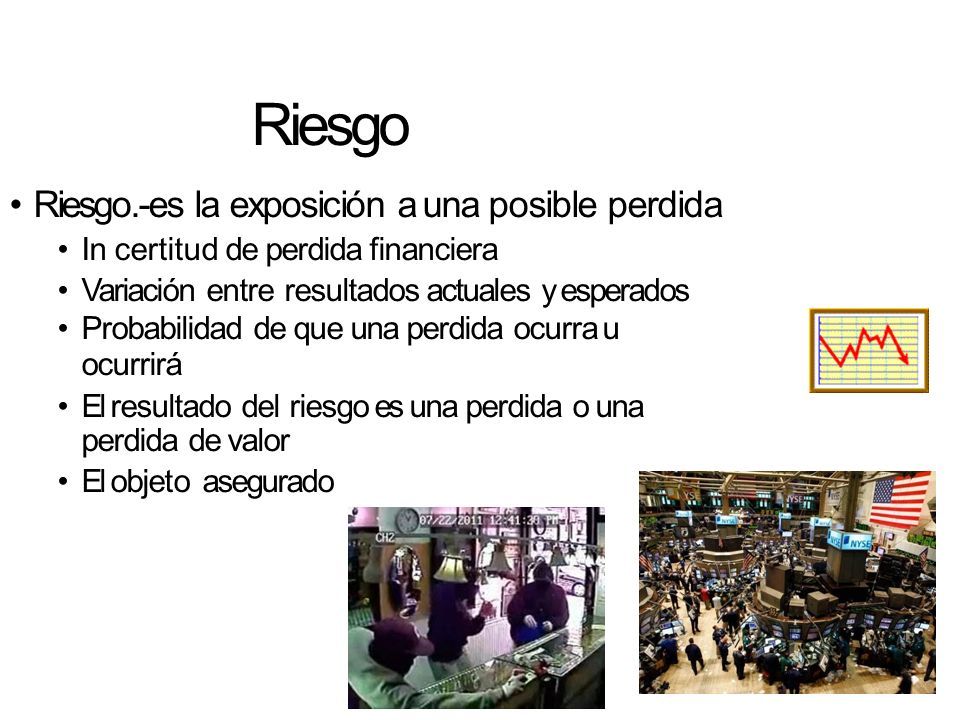 Riesgo

• Riesgo.-es la exposición a una posible perdida
  • In certitud de perdida financiera
  • Variación entre resultados actuales y esperados
  • Probabilidad de que una perdida ocurra u ocurrirá
  • El resultado del riesgo es una perdida o una perdida de valor
  • El objeto asegurado

07/22/2011 12:41:39 PM
CH2

NYSE
NYSE